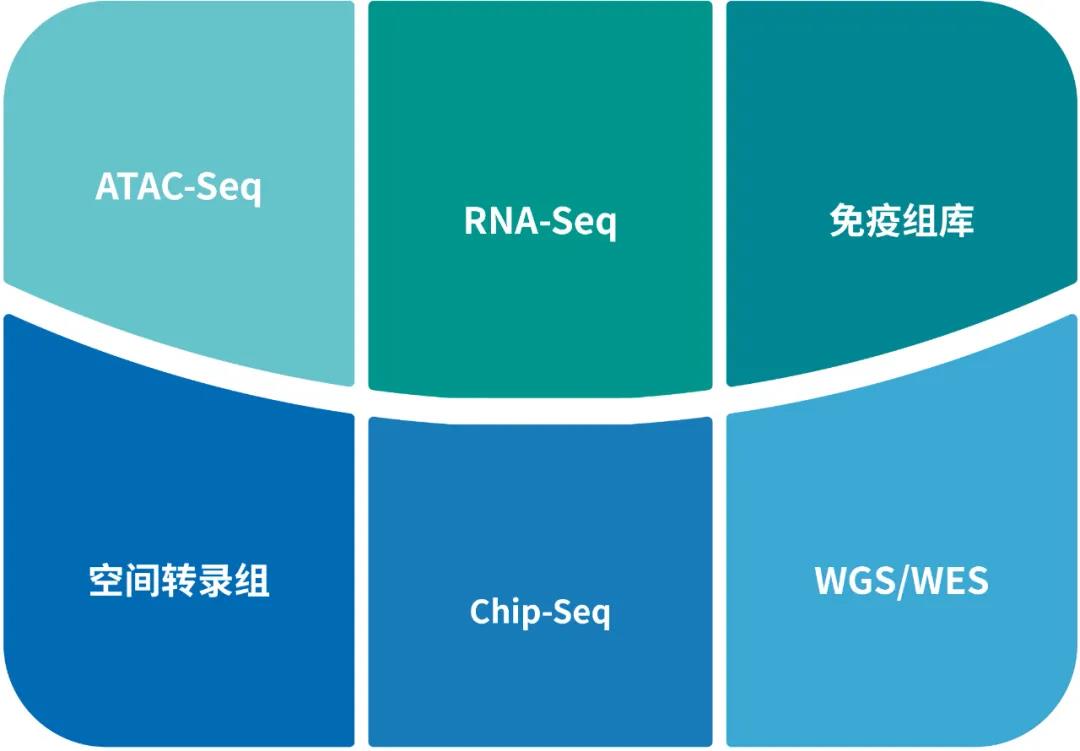 ATAC-Seq

RNA-Seq

免疫组库

空间转录组

Chip-Seq

WGS/WES